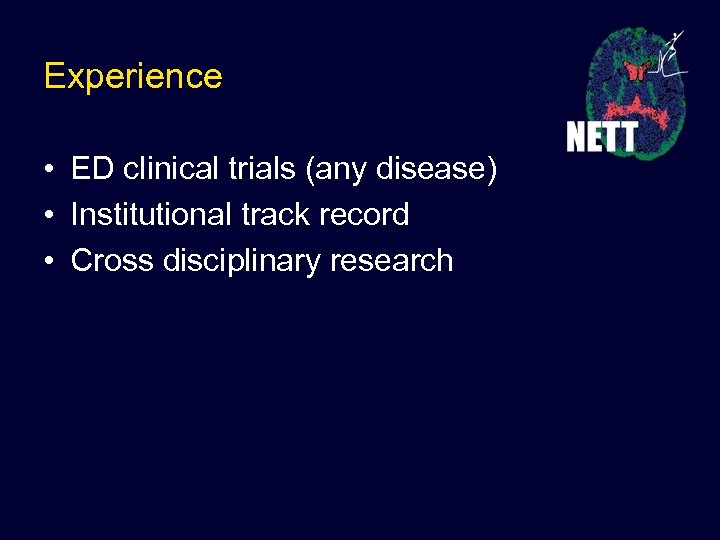 Experience

NETT

• ED clinical trials (any disease)
• Institutional track record
• Cross disciplinary research